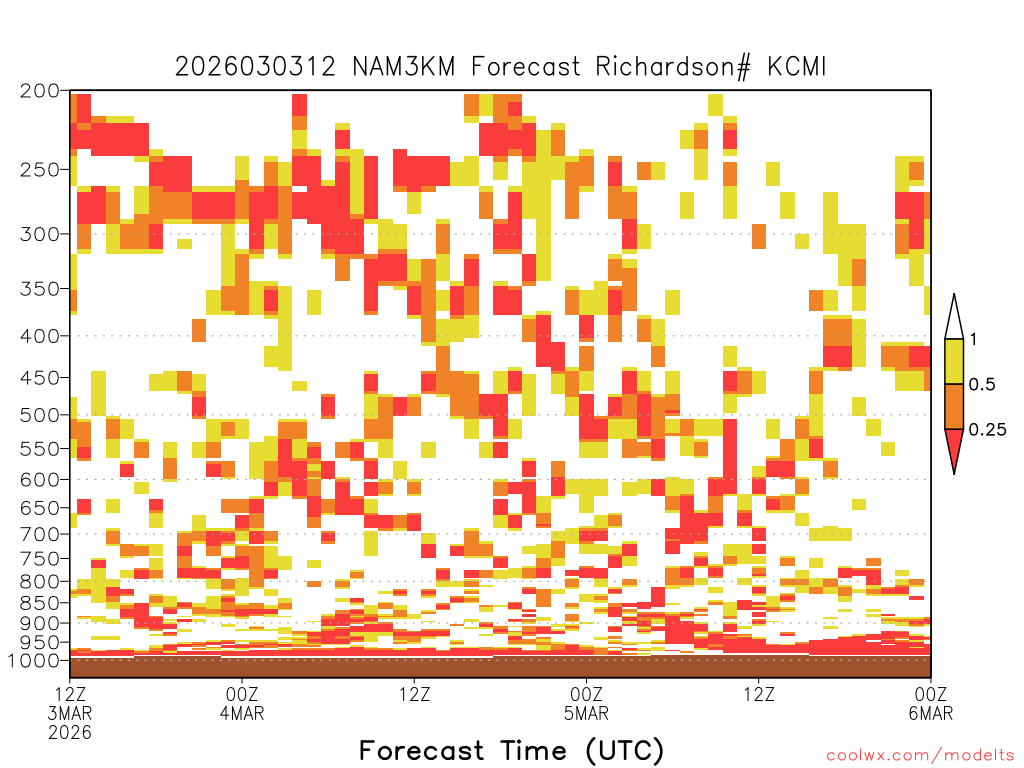 2026030312 NAM3KM Forecast Richardson# KCMI

200
250
300
350
400
450
500
550
600
650
700
750
800
850
900
950
1000

1
0.5
0.25

12Z
3MAR
2026
00Z
4MAR
12Z
00Z
5MAR
12Z
00Z
6MAR

Forecast Time (UTC)

coolwx.com/modelts